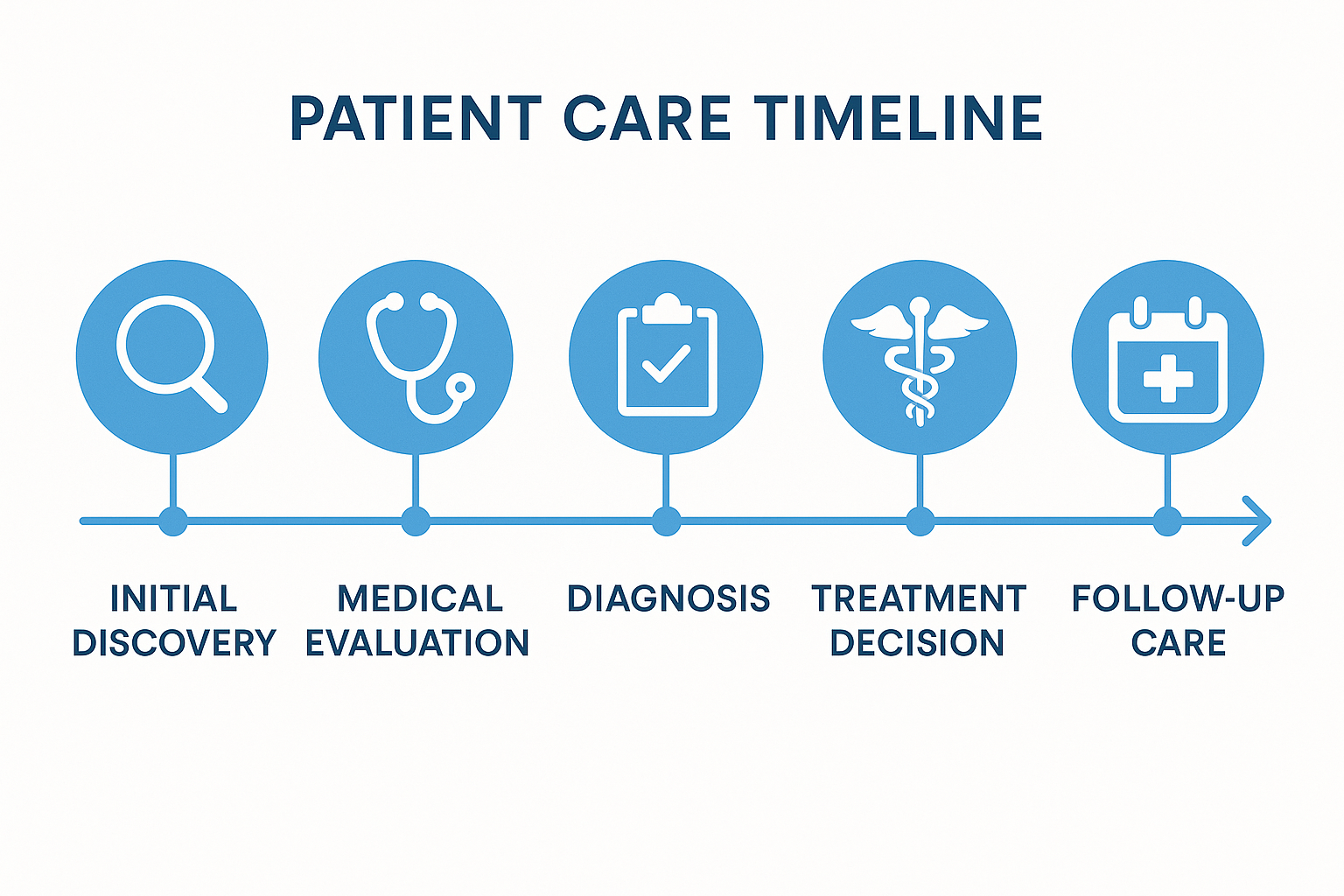 PATIENT CARE TIMELINE

INITIAL DISCOVERY

MEDICAL EVALUATION

DIAGNOSIS

TREATMENT DECISION

FOLLOW-UP CARE